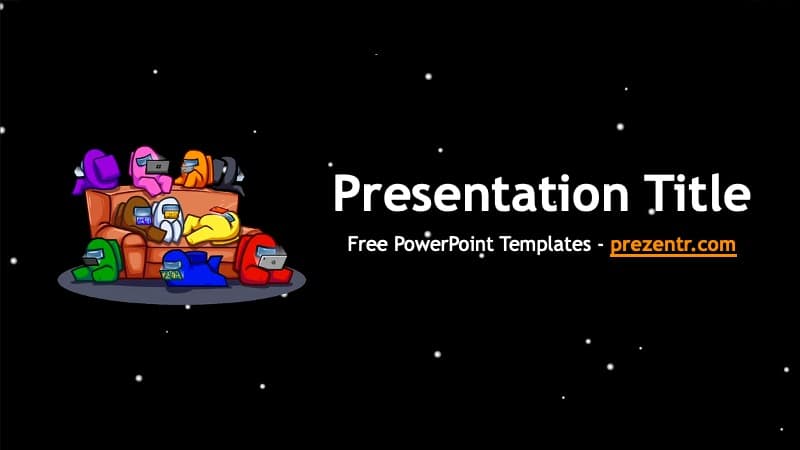 Presentation Title

Free PowerPoint Templates - prezentr.com